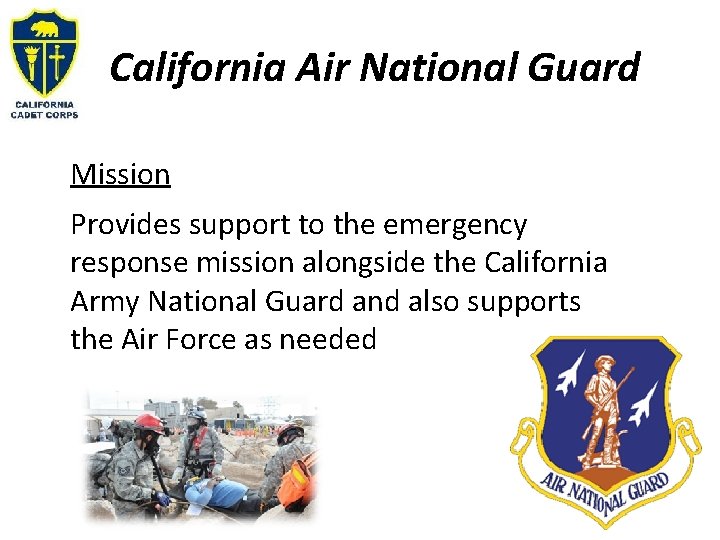 CALIFORNIA CADET CORPS

California Air National Guard

Mission

Provides support to the emergency response mission alongside the California Army National Guard and also supports the Air Force as needed

AIR NATIONAL GUARD